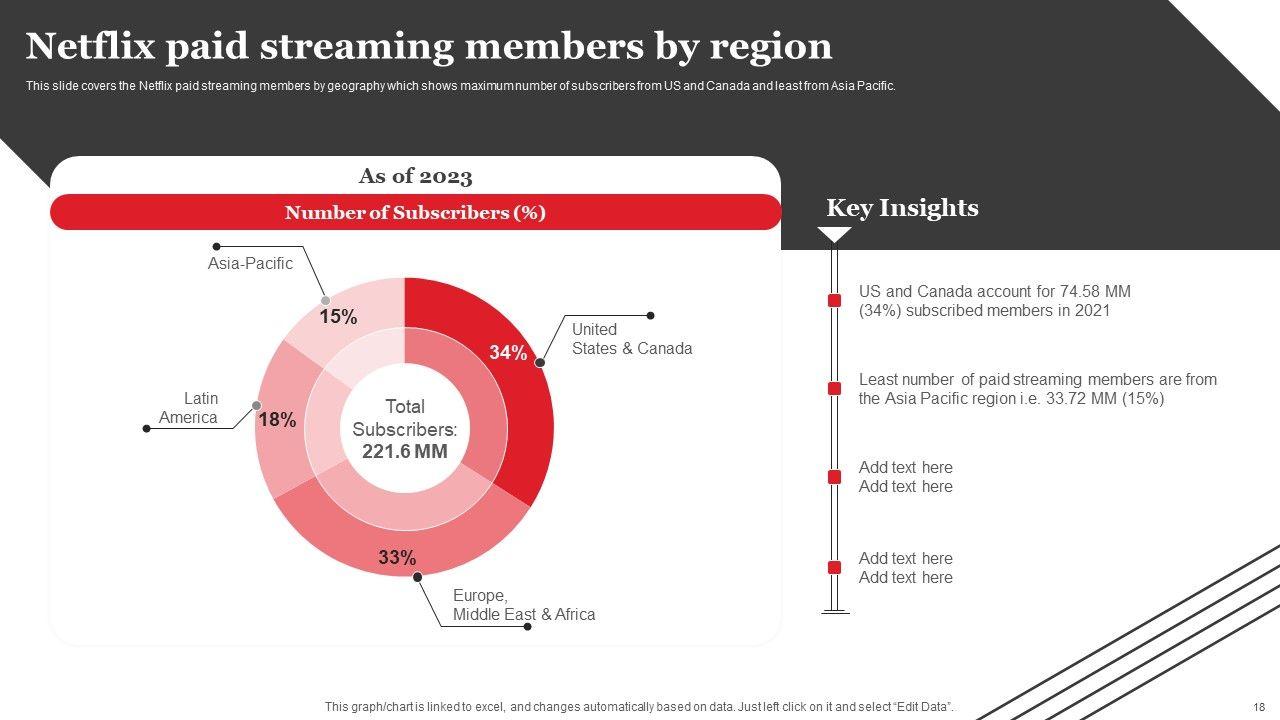 Netflix paid streaming members by region

This slide covers the Netflix paid streaming members by geography which shows maximum number of subscribers from US and Canada and least from Asia Pacific.

As of 2023

Number of Subscribers (%)

Asia-Pacific

15%

United States & Canada

34%

Latin America

18%

Total Subscribers: 221.6 MM

33%

Europe, Middle East & Africa

Key Insights

US and Canada account for 74.58 MM (34%) subscribed members in 2021

Least number of paid streaming members are from the Asia Pacific region i.e. 33.72 MM (15%)

Add text here
Add text here

Add text here
Add text here

This graph/chart is linked to excel, and changes automatically based on data. Just left click on it and select "Edit Data".

18